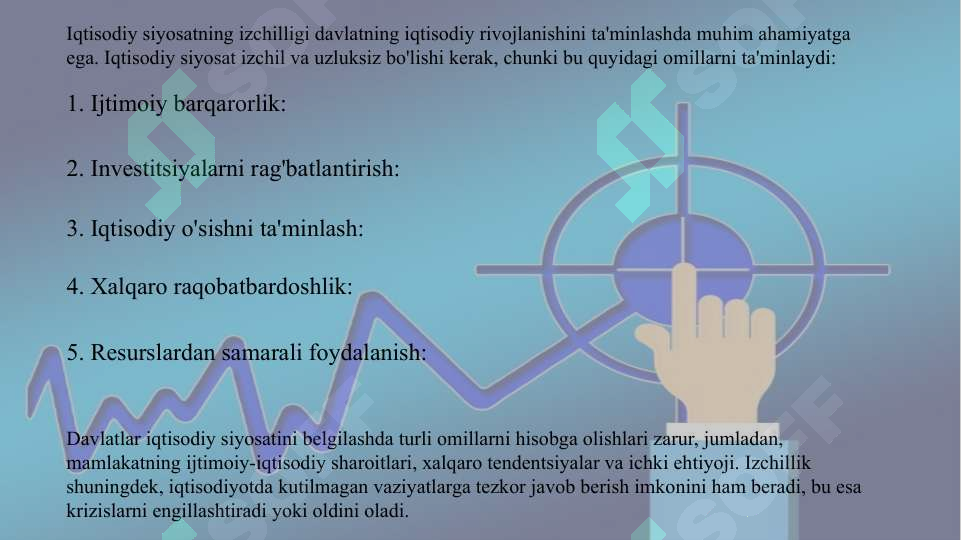 Iqtisodiy siyosatning izchilligi davlatning iqtisodiy rivojlanishini ta'minlashda muhim ahamiyatga ega. Iqtisodiy siyosat izchil va uzluksiz bo'lishi kerak, chunki bu quyidagi omillarni ta'minlaydi:

1. Ijtimoiy barqarorlik:

2. Investitsiyalarni rag'batlantirish:

3. Iqtisodiy o'sishni ta'minlash:

4. Xalqaro raqobatbardoshlik:

5. Resurslardan samarali foydalanish:

Davlatlar iqtisodiy siyosatini belgilashda turli omillarni hisobga olishlari zarur, jumladan, mamlakatning ijtimoiy-iqtisodiy sharoitlari, xalqaro tendentsiyalar va ichki ehtiyoji. Izchillik shuningdek, iqtisodiyotda kutilmagan vaziyatlarga tezkor javob berish imkonini ham beradi, bu esa krizislarni engillashtiradi yoki oldini oladi.